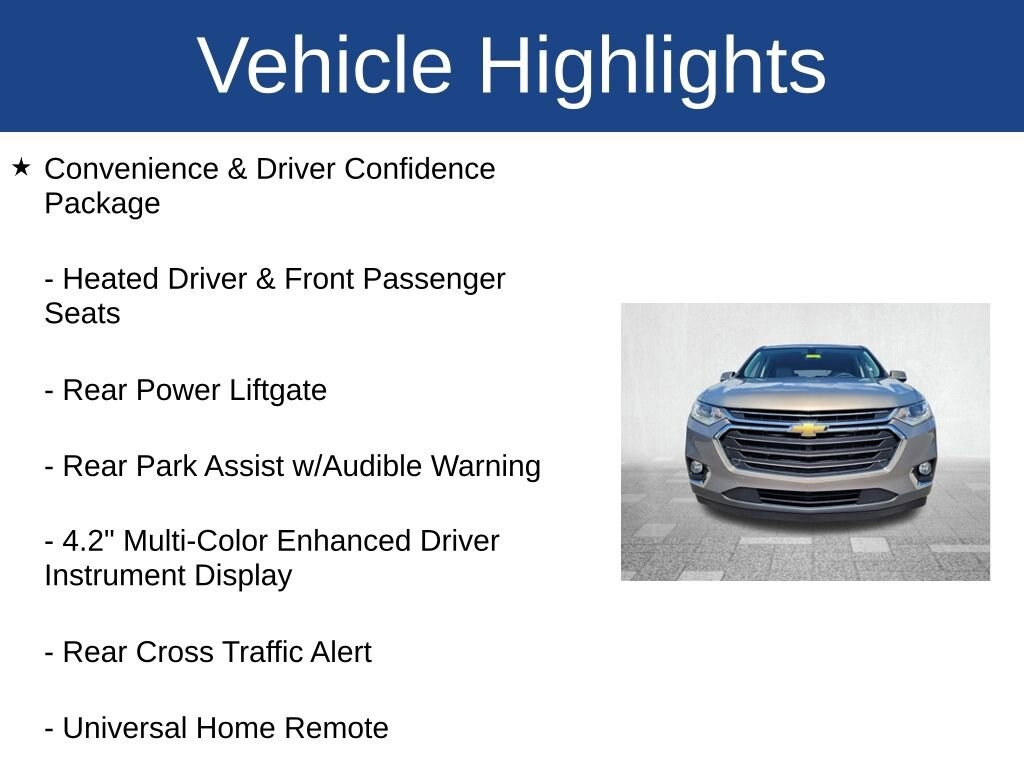 Vehicle Highlights

★ Convenience & Driver Confidence Package

- Heated Driver & Front Passenger Seats

- Rear Power Liftgate

- Rear Park Assist w/Audible Warning

- 4.2" Multi-Color Enhanced Driver Instrument Display

- Rear Cross Traffic Alert

- Universal Home Remote